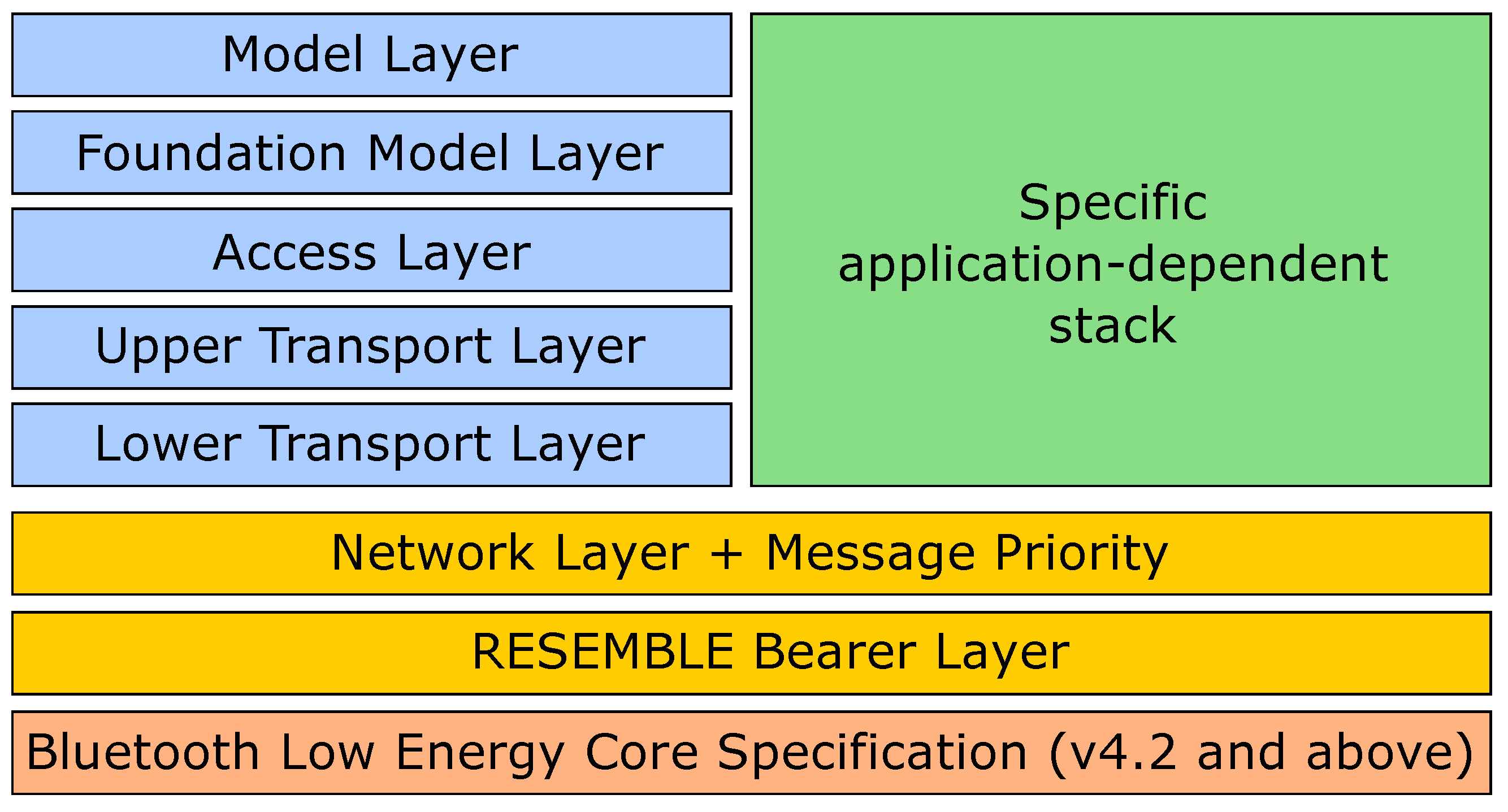 Model Layer

Foundation Model Layer

Access Layer

Upper Transport Layer

Lower Transport Layer

Specific application-dependent stack

Network Layer + Message Priority

RESEMBLE Bearer Layer

Bluetooth Low Energy Core Specification (v4.2 and above)